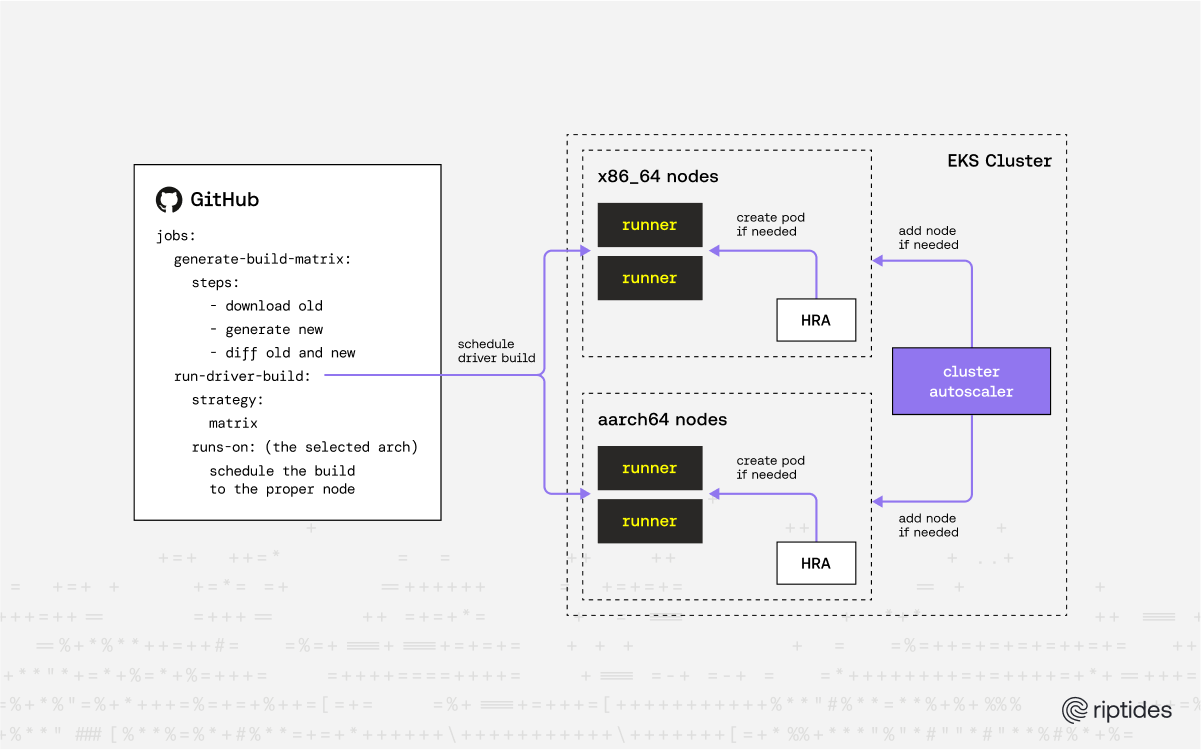 GitHub

jobs:
  generate-build-matrix:
    steps:
      - download old
      - generate new
      - diff old and new
  run-driver-build:
    strategy:
      matrix
    runs-on: (the selected arch)
      schedule the build
      to the proper node

schedule driver build

EKS Cluster

x86_64 nodes

runner

runner

create pod if needed

HRA

add node if needed

cluster autoscaler

aarch64 nodes

runner

runner

create pod if needed

HRA

add node if needed

riptides